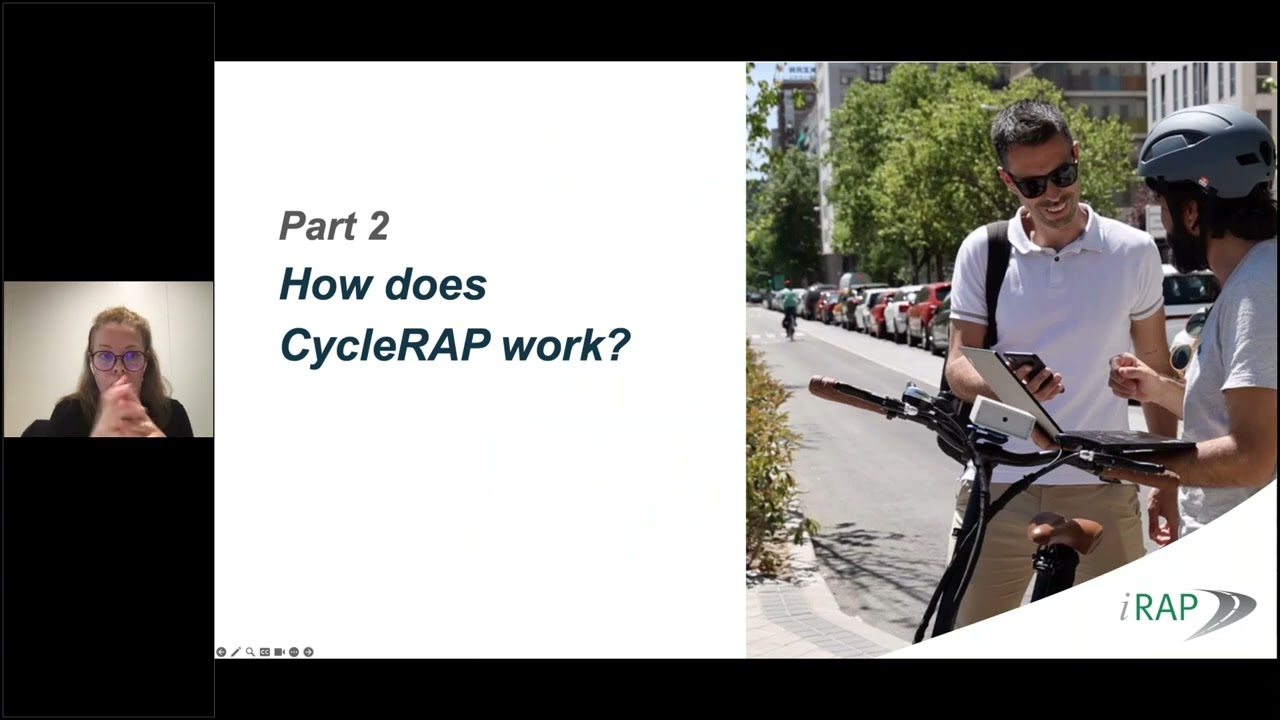 Part 2
How does CycleRAP work?

iRAP